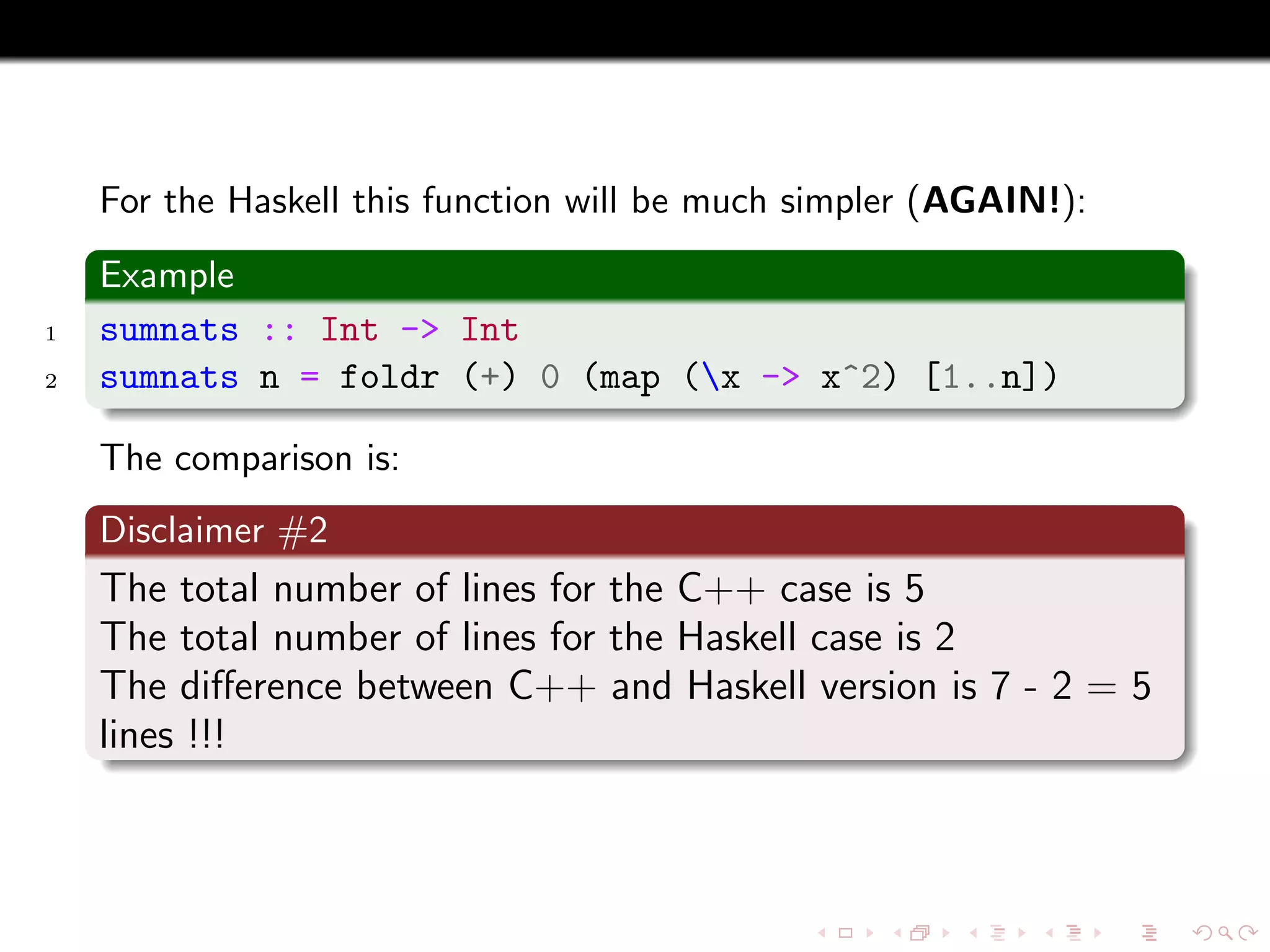 For the Haskell this function will be much simpler (**AGAIN!**):

Example

1 sumnats :: Int -> Int
2 sumnats n = foldr (+) 0 (map (\x -> x^2) [1..n])

The comparison is:

Disclaimer #2

The total number of lines for the C++ case is 5
The total number of lines for the Haskell case is 2
The difference between C++ and Haskell version is 7 - 2 = 5 lines !!!